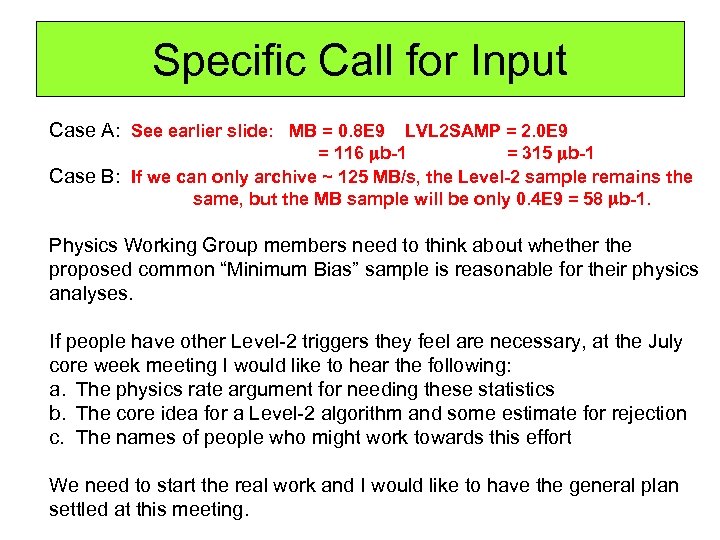 Specific Call for Input

Case A: See earlier slide: MB = 0.8E9 LVL2SAMP = 2.0E9
= 116 μb-1 = 315 μb-1
Case B: If we can only archive ~ 125 MB/s, the Level-2 sample remains the same, but the MB sample will be only 0.4E9 = 58 μb-1.

Physics Working Group members need to think about whether the proposed common “Minimum Bias” sample is reasonable for their physics analyses.

If people have other Level-2 triggers they feel are necessary, at the July core week meeting I would like to hear the following:
a. The physics rate argument for needing these statistics
b. The core idea for a Level-2 algorithm and some estimate for rejection
c. The names of people who might work towards this effort

We need to start the real work and I would like to have the general plan settled at this meeting.